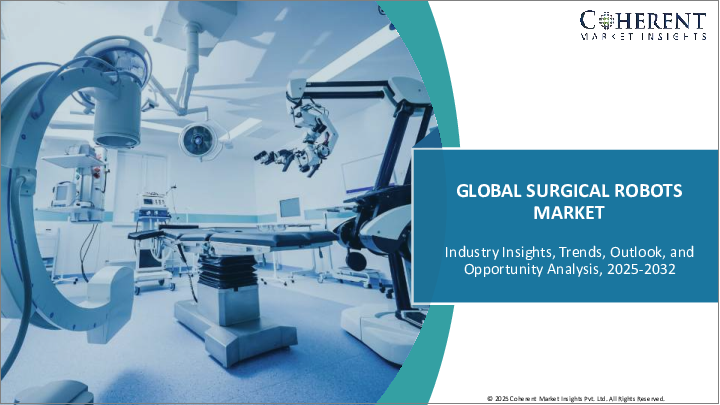 COHERENT
MARKET INSIGHTS

GLOBAL SURGICAL ROBOTS MARKET

Industry Insights, Trends, Outlook, and Opportunity Analysis, 2025-2032

© 2025 Coherent Market Insights Pvt. Ltd. All Rights Reserved.